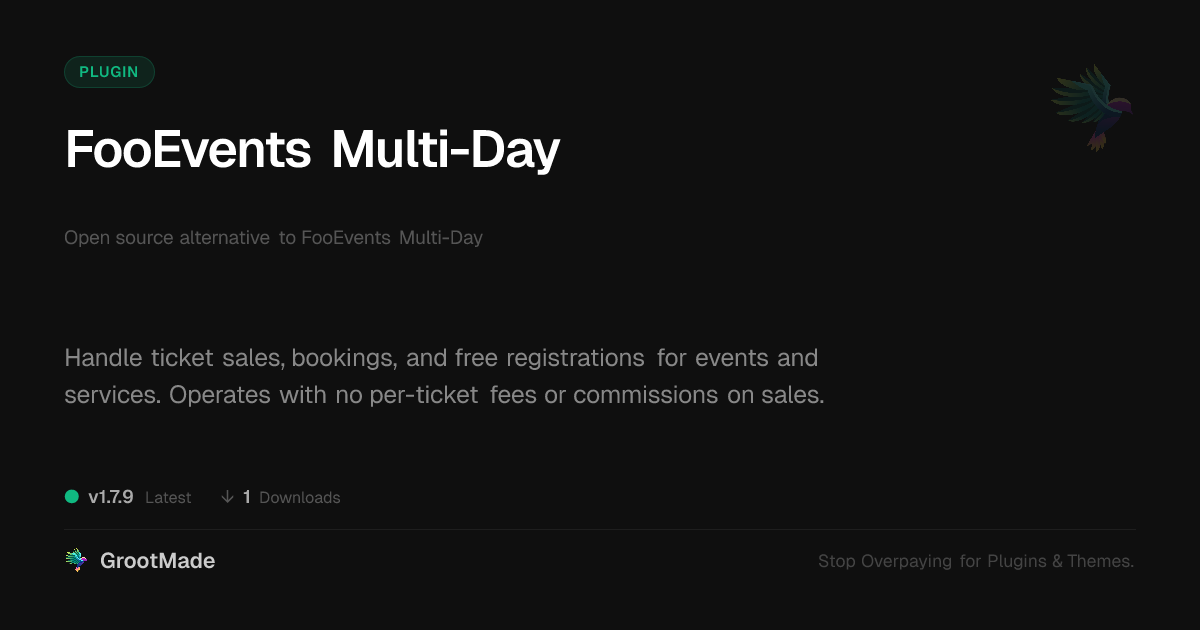 PLUGIN

FooEvents Multi-Day

Open source alternative to FooEvents Multi-Day

Handle ticket sales, bookings, and free registrations for events and services. Operates with no per-ticket fees or commissions on sales.

v1.7.9 Latest ↓ 1 Downloads

GrootMade

Stop Overpaying for Plugins & Themes.